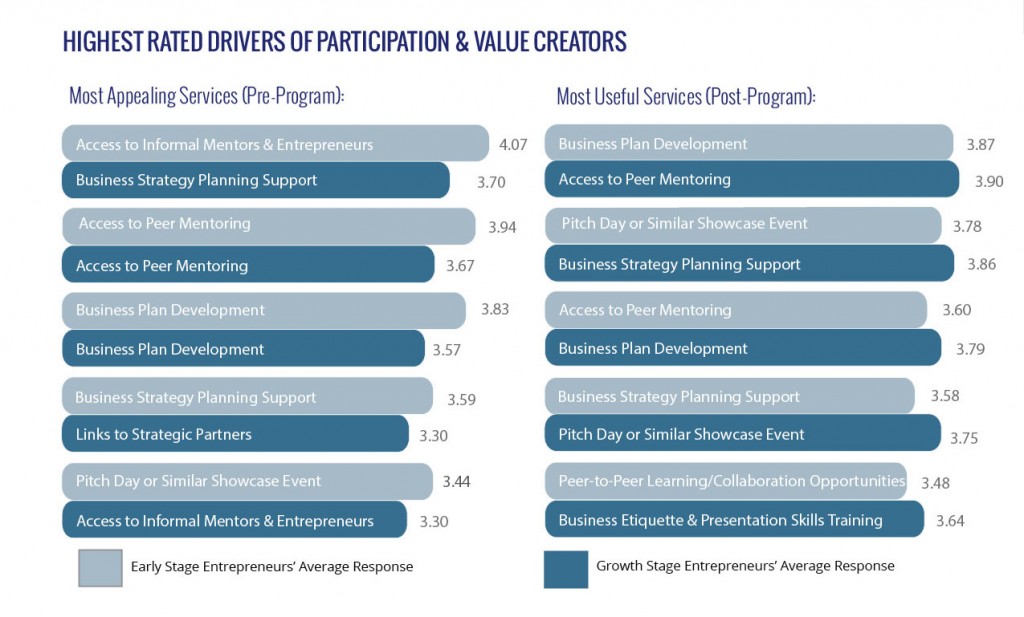 HIGHEST RATED DRIVERS OF PARTICIPATION & VALUE CREATORS

Most Appealing Services (Pre-Program):

Access to Informal Mentors & Entrepreneurs 4.07
Business Strategy Planning Support 3.70
Access to Peer Mentoring 3.94
Access to Peer Mentoring 3.67
Business Plan Development 3.83
Business Plan Development 3.57
Business Strategy Planning Support 3.59
Links to Strategic Partners 3.30
Pitch Day or Similar Showcase Event 3.44
Access to Informal Mentors & Entrepreneurs 3.30

Early Stage Entrepreneurs' Average Response

Most Useful Services (Post-Program):

Business Plan Development 3.87
Access to Peer Mentoring 3.90
Pitch Day or Similar Showcase Event 3.78
Business Strategy Planning Support 3.86
Access to Peer Mentoring 3.60
Business Plan Development 3.79
Business Strategy Planning Support 3.58
Pitch Day or Similar Showcase Event 3.75
Peer-to-Peer Learning/Collaboration Opportunities 3.48
Business Etiquette & Presentation Skills Training 3.64

Growth Stage Entrepreneurs' Average Response